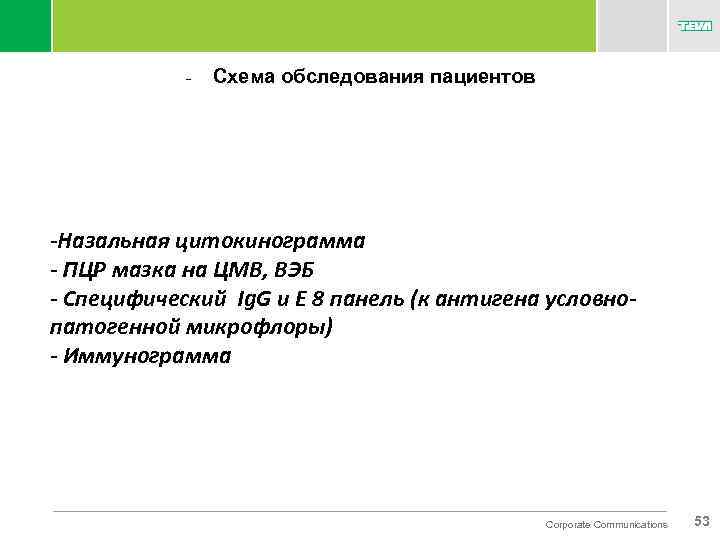 TEVA

- Схема обследования пациентов

-Назальная цитокинограмма
- ПЦР мазка на ЦМВ, ВЭБ
- Специфический IgG и E 8 панель (к антигена условно-патогенной микрофлоры)
- Иммунограмма

Corporate Communications 53